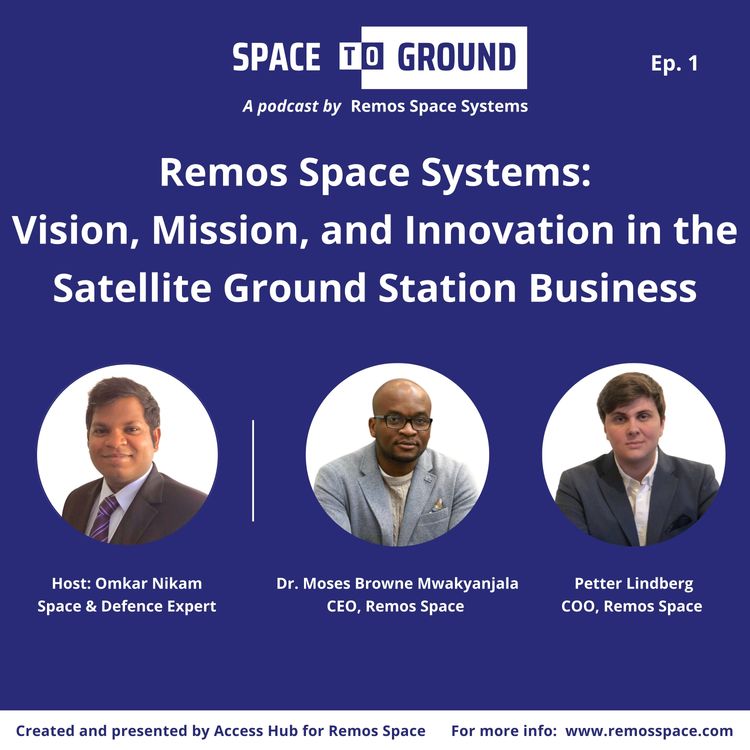 SPACE TO GROUND

Ep. 1

A podcast by Remos Space Systems

Remos Space Systems: Vision, Mission, and Innovation in the Satellite Ground Station Business

Host: Omkar Nikam
Space & Defence Expert

Dr. Moses Browne Mwakyanjala
CEO, Remos Space

Petter Lindberg
COO, Remos Space

Created and presented by Access Hub for Remos Space

For more info: www.remosspace.com